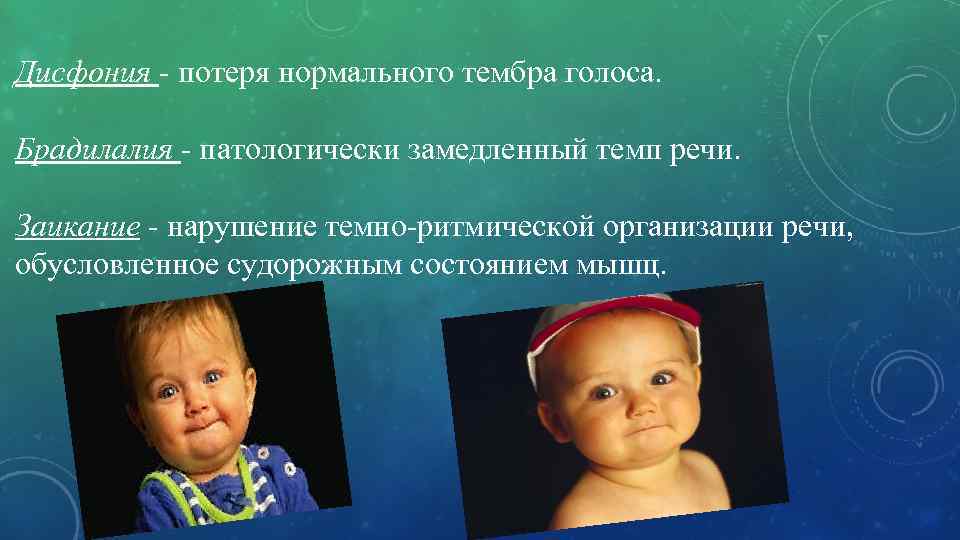 Дисфония - потеря нормального тембра голоса.

Брадилалия - патологически замедленный темп речи.

Заикание - нарушение темно-ритмической организации речи, обусловленное судорожным состоянием мышц.